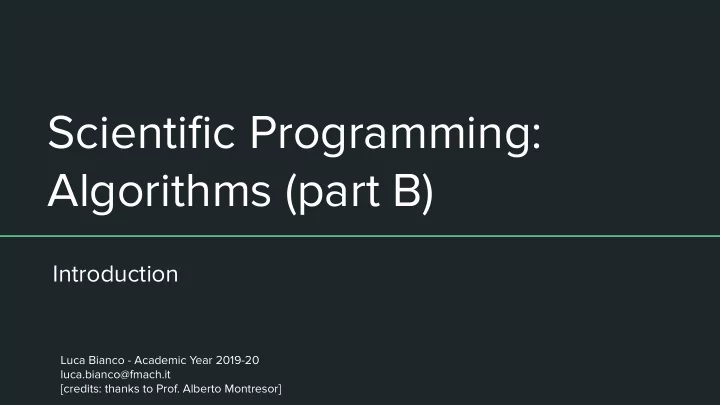 Scientific Programming:
Algorithms (part B)

Introduction

Luca Bianco - Academic Year 2019-20
luca.bianco@fmach.it
[credits: thanks to Prof. Alberto Montresor]